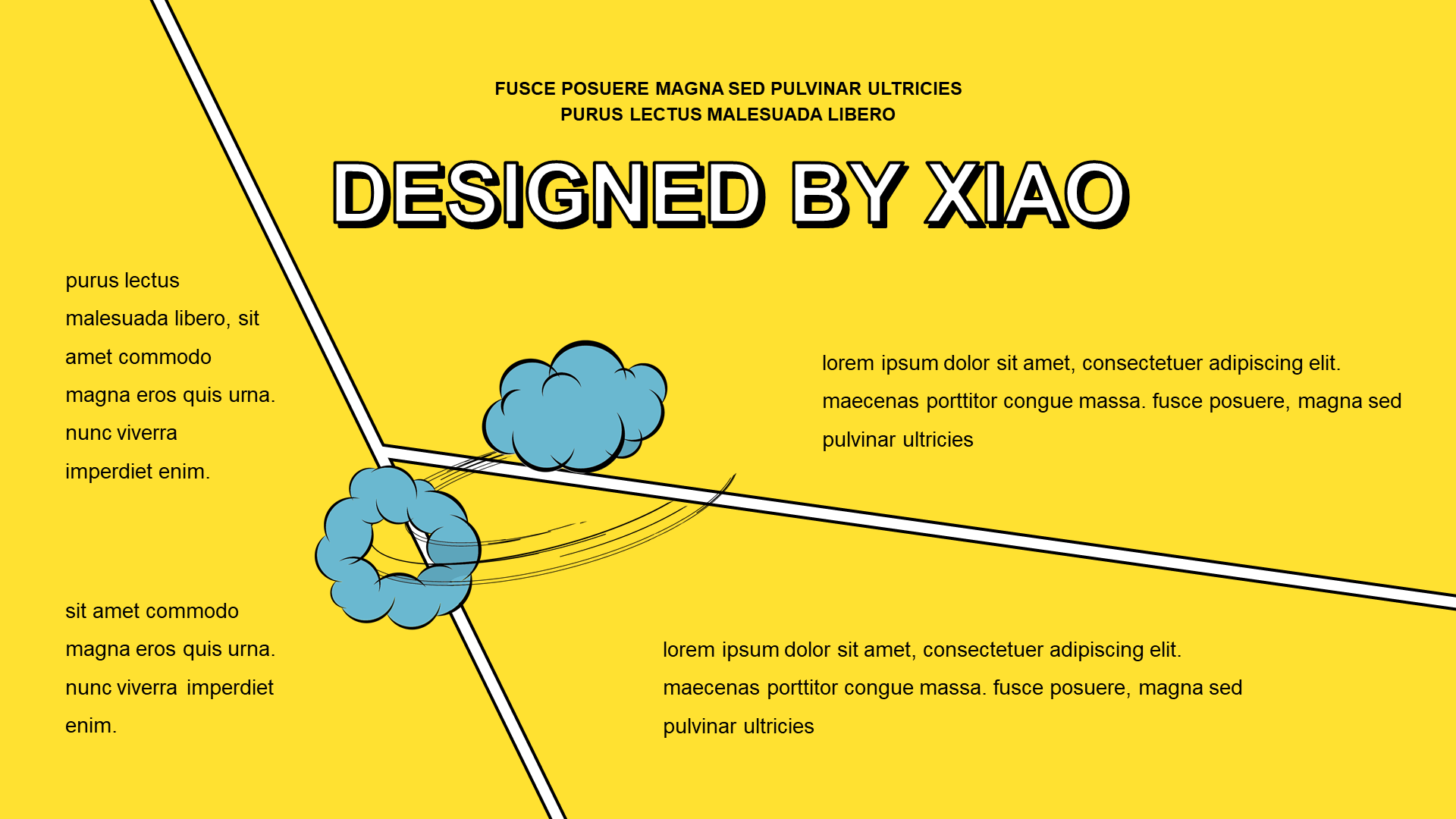 FUSCE POSUERE MAGNA SED PULVINAR ULTRICIES
PURUS LECTUS MALESUADA LIBERO

DESIGNED BY XIAO

purus lectus malesuada libero, sit amet commodo magna eros quis urna. nunc viverra imperdiet enim.

lorem ipsum dolor sit amet, consectetuer adipiscing elit. maecenas porttitor congue massa. fusce posuere, magna sed pulvinar ultricies

sit amet commodo magna eros quis urna. nunc viverra imperdiet enim.

lorem ipsum dolor sit amet, consectetuer adipiscing elit. maecenas porttitor congue massa. fusce posuere, magna sed pulvinar ultricies